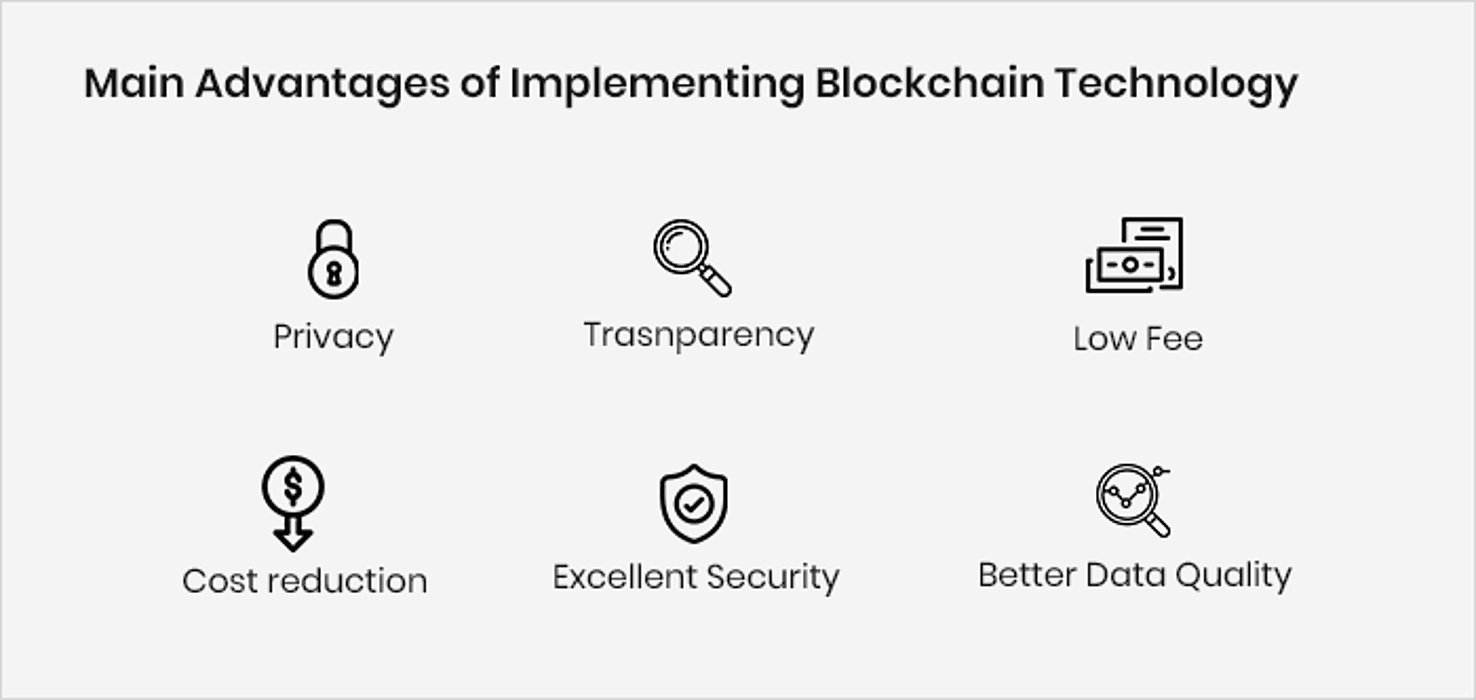 Main Advantages of Implementing Blockchain Technology

Privacy

Trasnparency

Low Fee

Cost reduction

Excellent Security

Better Data Quality